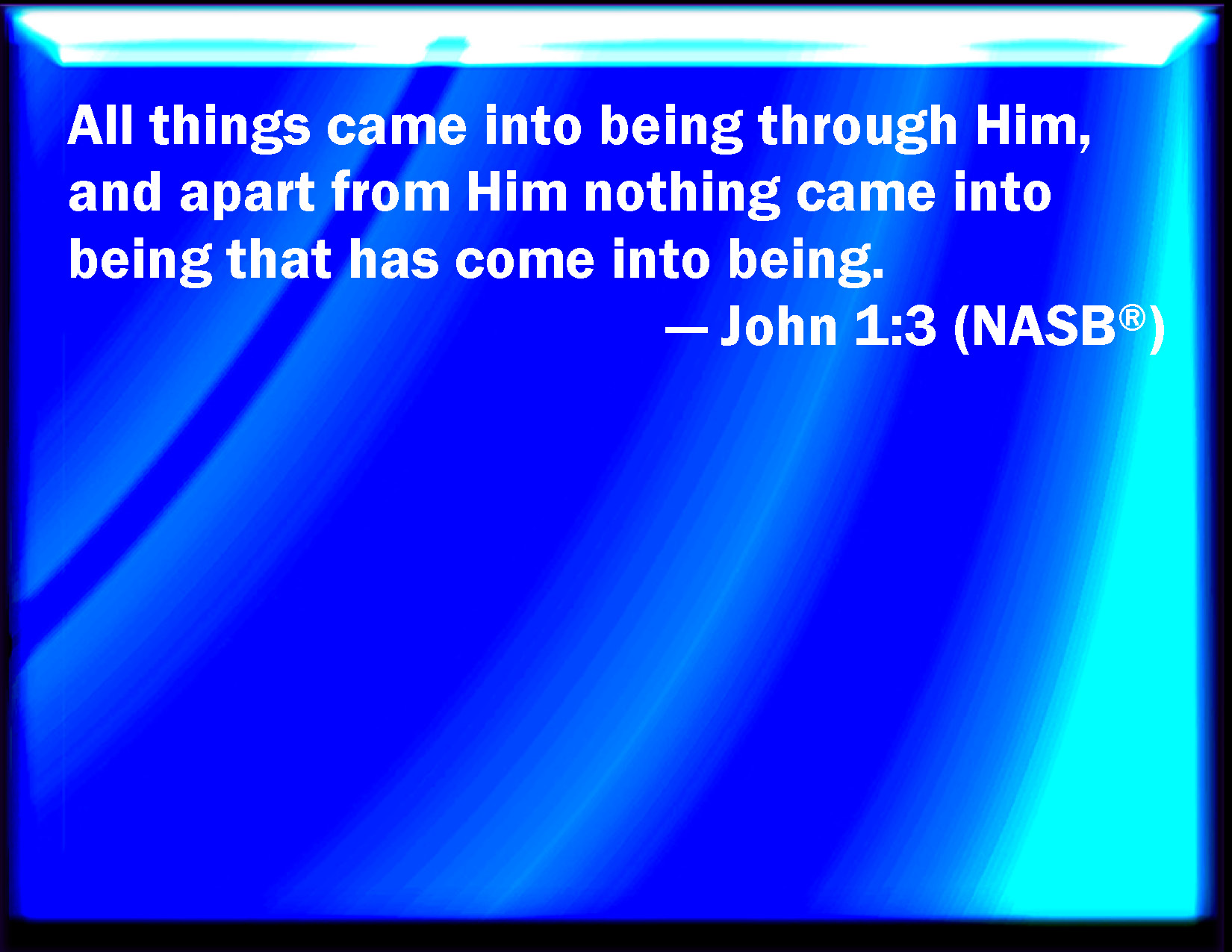 All things came into being through Him, and apart from Him nothing came into being that has come into being.

— John 1:3 (NASB®)